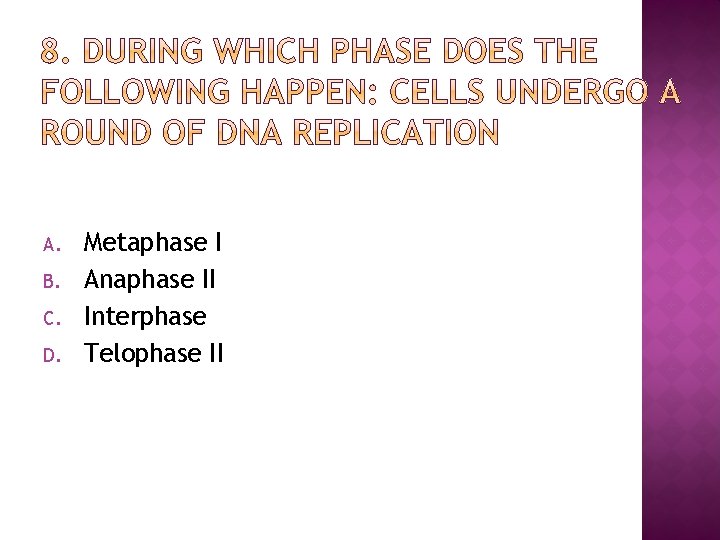 8. DURING WHICH PHASE DOES THE FOLLOWING HAPPEN: CELLS UNDERGO A ROUND OF DNA REPLICATION

A. Metaphase I
B. Anaphase II
C. Interphase
D. Telophase II